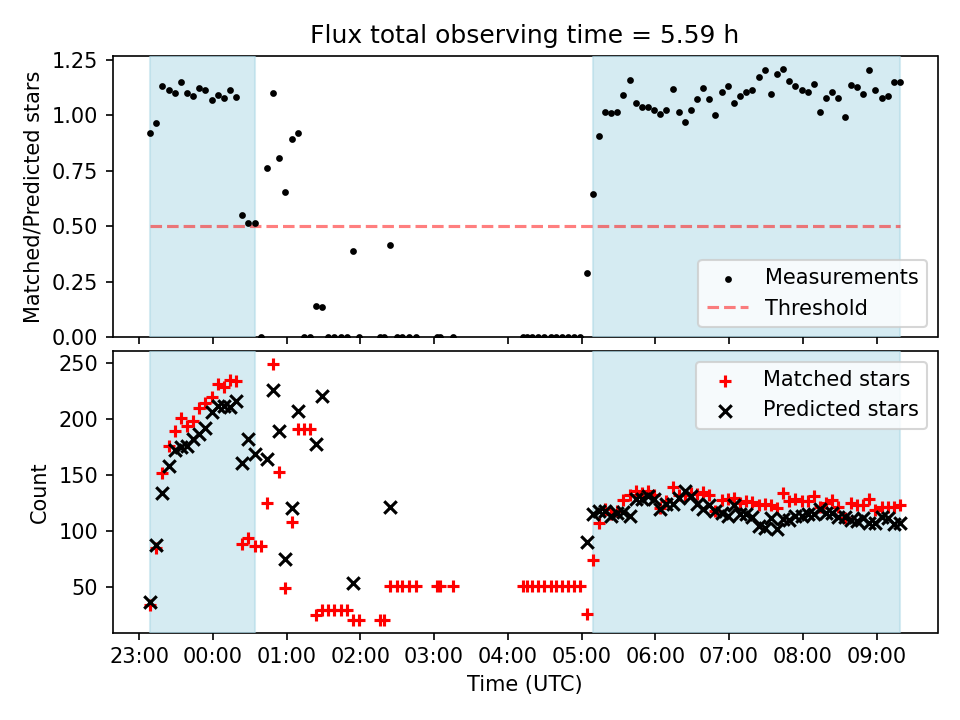 Flux total observing time = 5.59 h

Matched/Predicted stars

1.25
1.00
0.75
0.50
0.25
0.00

Measurements
Threshold

Count

250
200
150
100
50

Matched stars
Predicted stars

23:00 00:00 01:00 02:00 03:00 04:00 05:00 06:00 07:00 08:00 09:00

Time (UTC)